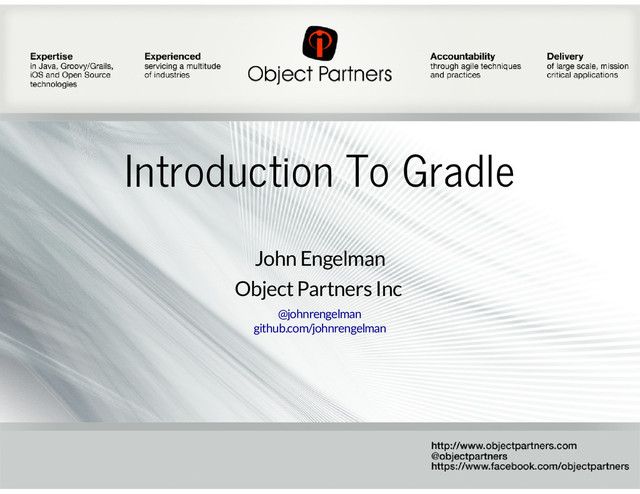 Expertise
in Java, Groovy/Grails, iOS and Open Source technologies

Experienced
servicing a multitude of industries

Object Partners

Accountability
through agile techniques and practices

Delivery
of large scale, mission critical applications

Introduction To Gradle

John Engelman
Object Partners Inc
@johnrengelman
github.com/johnrengelman

http://www.objectpartners.com
@objectpartners
https://www.facebook.com/objectpartners